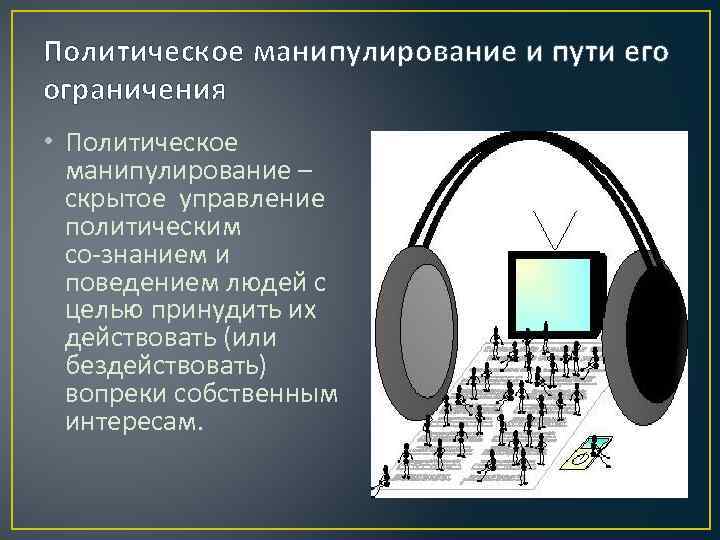 Политическое манипулирование и пути его ограничения

• Политическое манипулирование – скрытое управление политическим со-знанием и поведением людей с целью принудить их действовать (или бездействовать) вопреки собственным интересам.